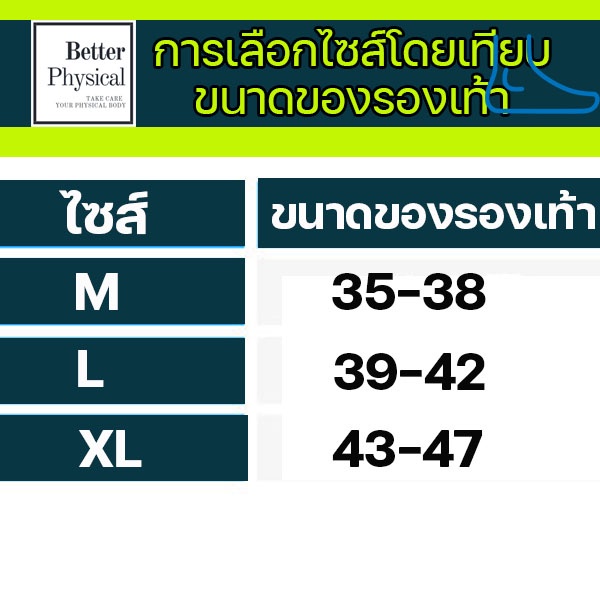 Better Physical
TAKE CARE YOUR PHYSICAL BODY

การเลือกไซส์โดยเทียบ
ขนาดของรองเท้า

| ไซส์ | ขนาดของรองเท้า |
|---|---|
| M | 35-38 |
| L | 39-42 |
| XL | 43-47 |